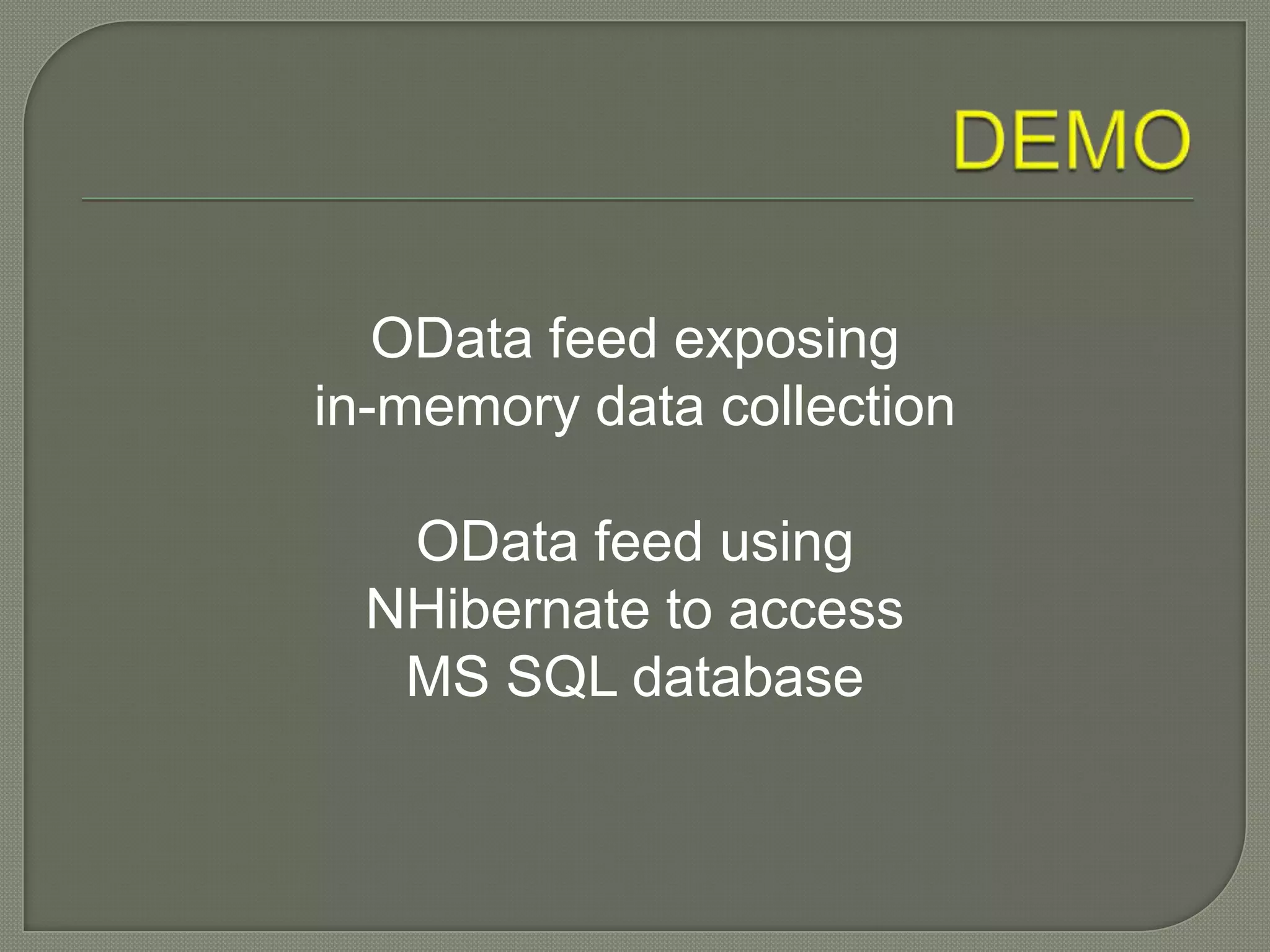 DEMO

OData feed exposing in-memory data collection

OData feed using NHibernate to access MS SQL database